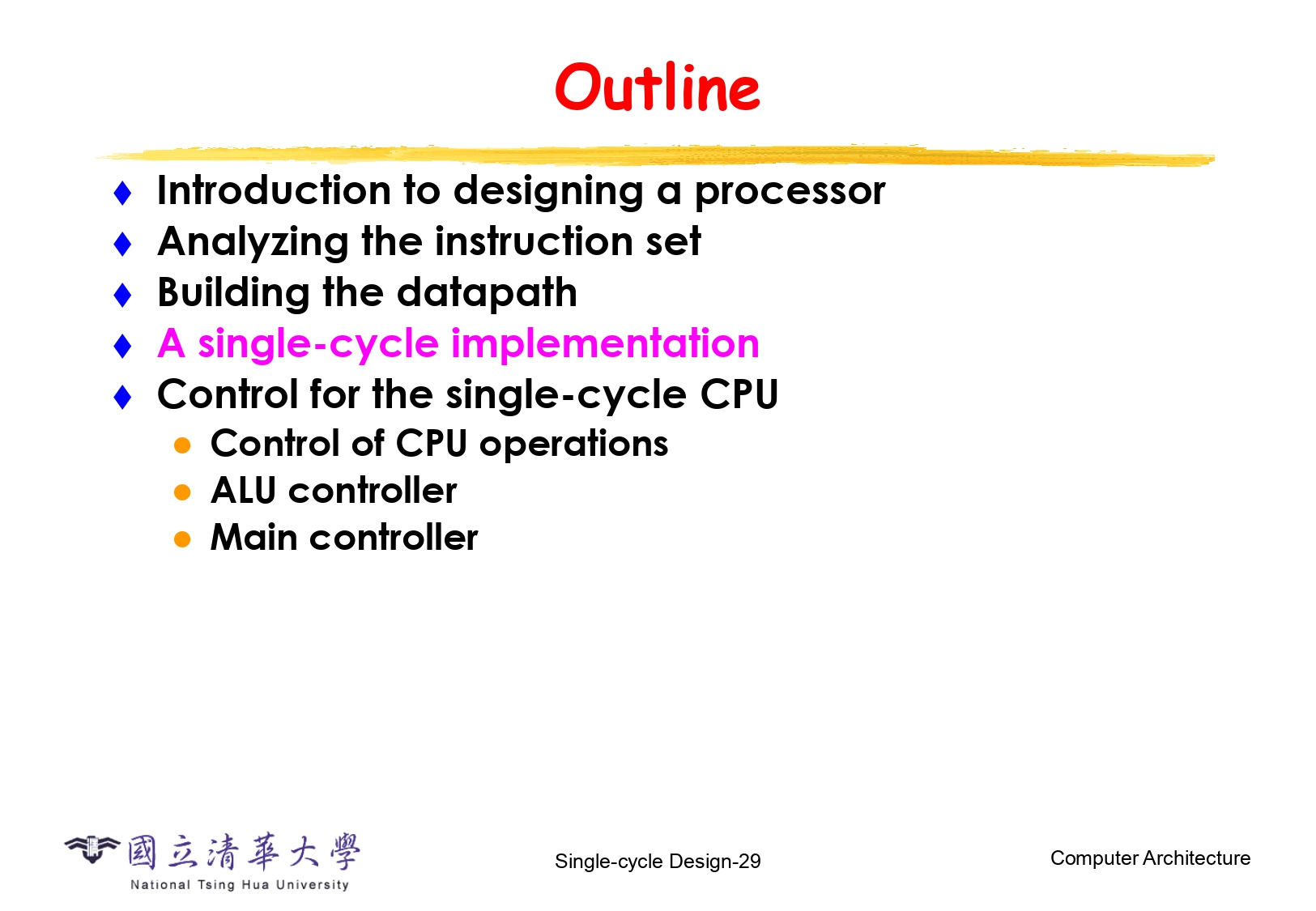 Outline

♦ Introduction to designing a processor
♦ Analyzing the instruction set
♦ Building the datapath
♦ A single-cycle implementation
♦ Control for the single-cycle CPU
● Control of CPU operations
● ALU controller
● Main controller

國立清華大學
National Tsing Hua University

Single-cycle Design-29

Computer Architecture